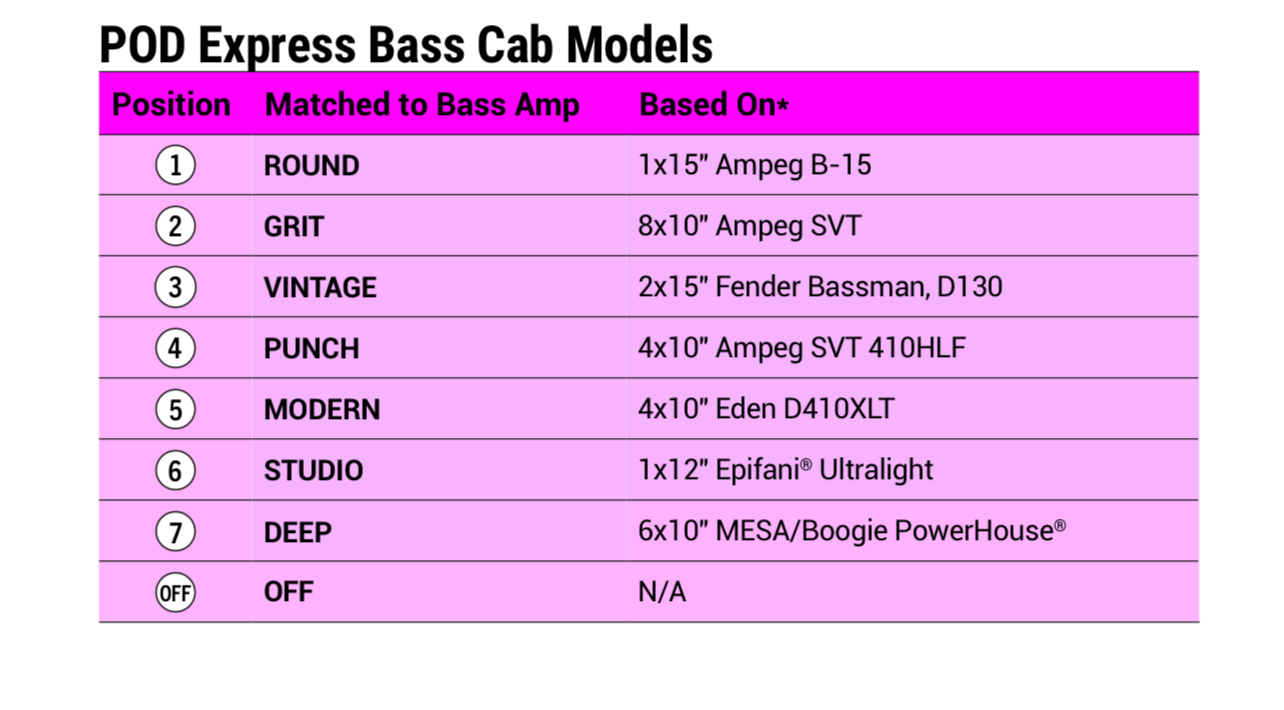 POD Express Bass Cab Models

| Position | Matched to Bass Amp | Based On* |
|---|---|---|
| 1 | ROUND | 1x15" Ampeg B-15 |
| 2 | GRIT | 8x10" Ampeg SVT |
| 3 | VINTAGE | 2x15" Fender Bassman, D130 |
| 4 | PUNCH | 4x10" Ampeg SVT 410HLF |
| 5 | MODERN | 4x10" Eden D410XLT |
| 6 | STUDIO | 1x12" Epifani® Ultralight |
| 7 | DEEP | 6x10" MESA/Boogie PowerHouse® |
| OFF | OFF | N/A |